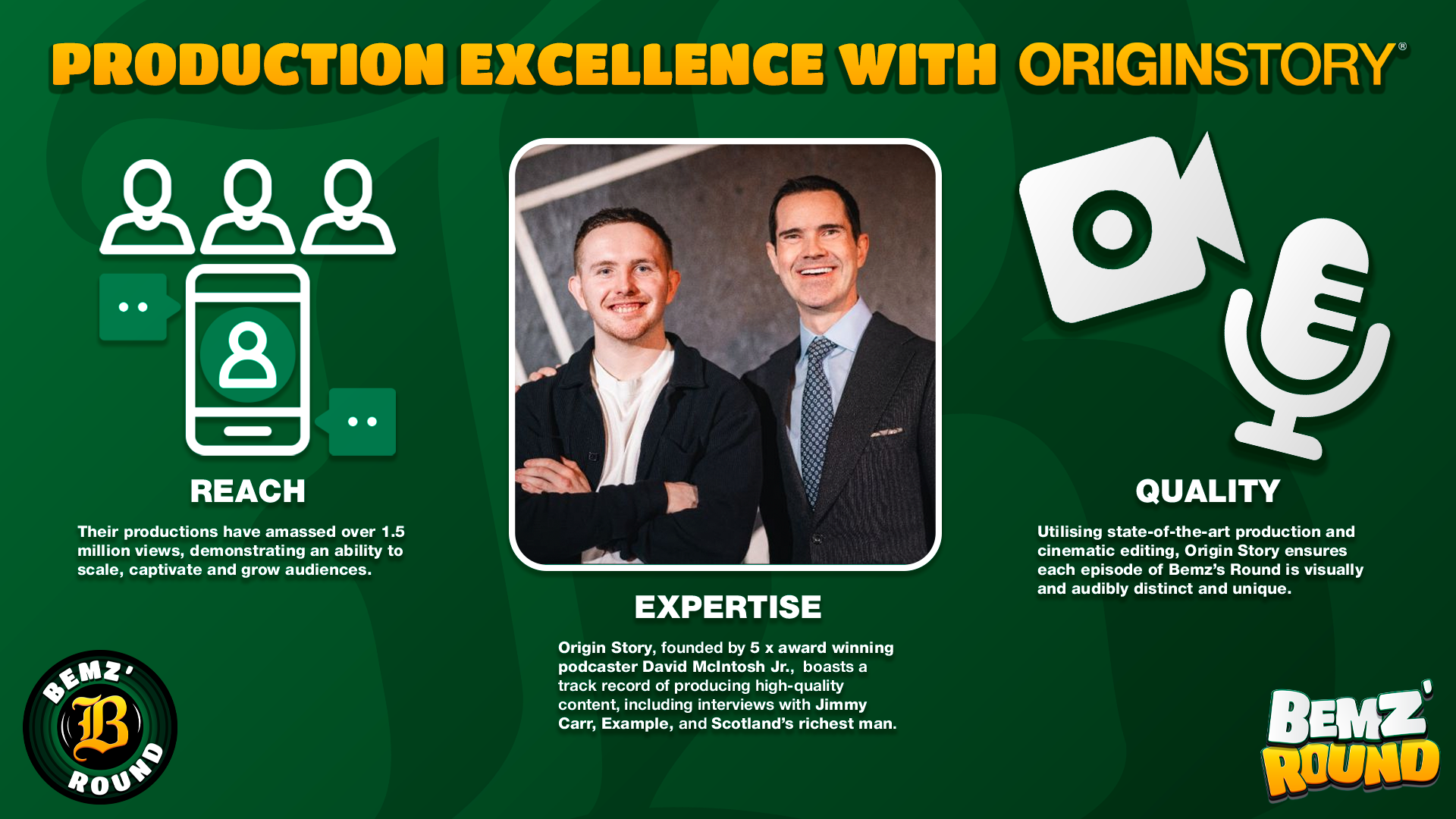 PRODUCTION EXCELLENCE WITH ORIGINSTORY®

REACH

Their productions have amassed over 1.5 million views, demonstrating an ability to scale, captivate and grow audiences.

EXPERTISE

Origin Story, founded by 5 x award winning podcaster David McIntosh Jr., boasts a track record of producing high-quality content, including interviews with Jimmy Carr, Example, and Scotland's richest man.

QUALITY

Utilising state-of-the-art production and cinematic editing, Origin Story ensures each episode of Bemz's Round is visually and audibly distinct and unique.

BEMZ' B ROUND

BEMZ' ROUND